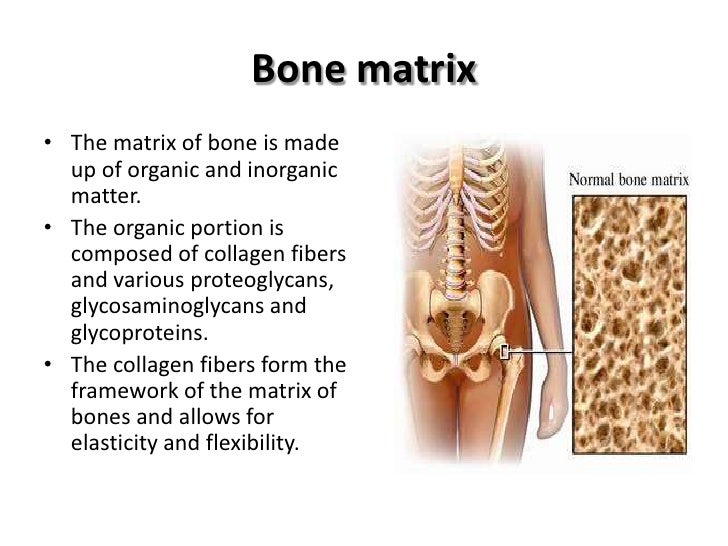 Bone matrix

• The matrix of bone is made up of organic and inorganic matter.
• The organic portion is composed of collagen fibers and various proteoglycans, glycosaminoglycans and glycoproteins.
• The collagen fibers form the framework of the matrix of bones and allows for elasticity and flexibility.

Normal bone matrix